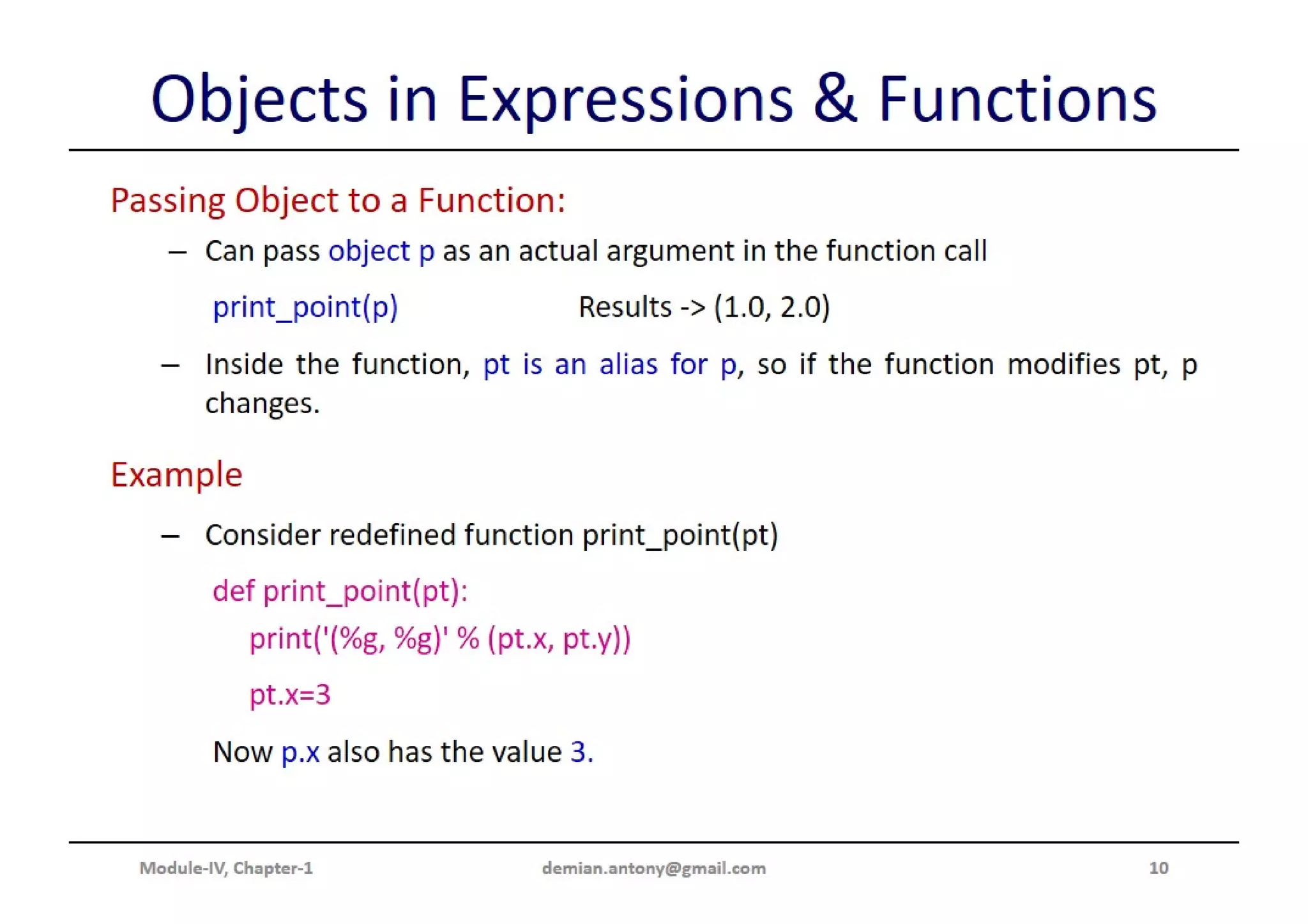 Objects in Expressions & Functions

Passing Object to a Function:

– Can pass object p as an actual argument in the function call

print_point(p)    Results -> (1.0, 2.0)

– Inside the function, pt is an alias for p, so if the function modifies pt, p changes.

Example

– Consider redefined function print_point(pt)

def print_point(pt):
    print('(%g, %g)' % (pt.x, pt.y))
    pt.x=3

Now p.x also has the value 3.

Module-IV, Chapter-1    demian.antony@gmail.com    10